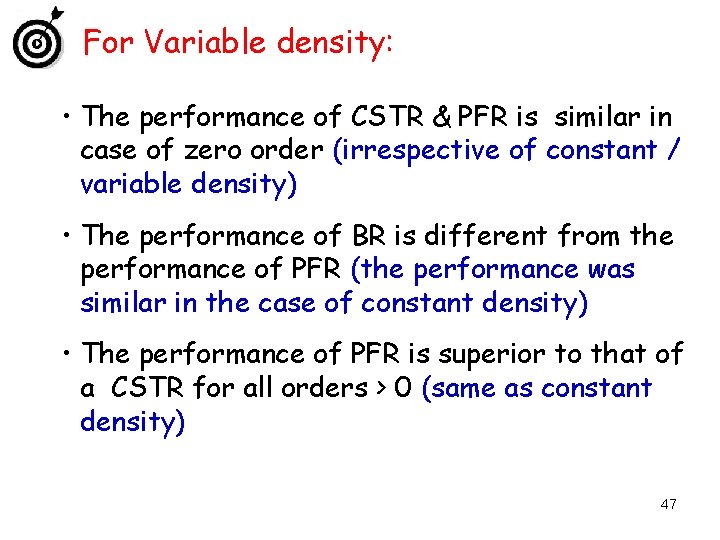 For Variable density:

• The performance of CSTR & PFR is similar in case of zero order (irrespective of constant / variable density)

• The performance of BR is different from the performance of PFR (the performance was similar in the case of constant density)

• The performance of PFR is superior to that of a CSTR for all orders > 0 (same as constant density)

47